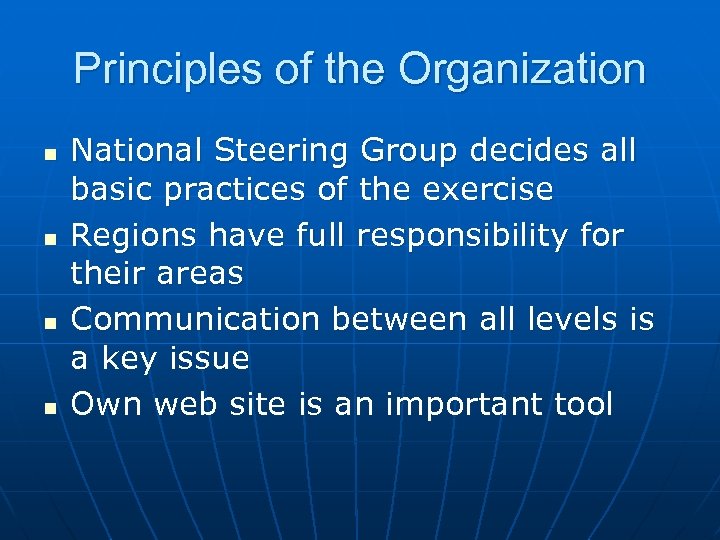 Principles of the Organization

- National Steering Group decides all basic practices of the exercise
- Regions have full responsibility for their areas
- Communication between all levels is a key issue
- Own web site is an important tool